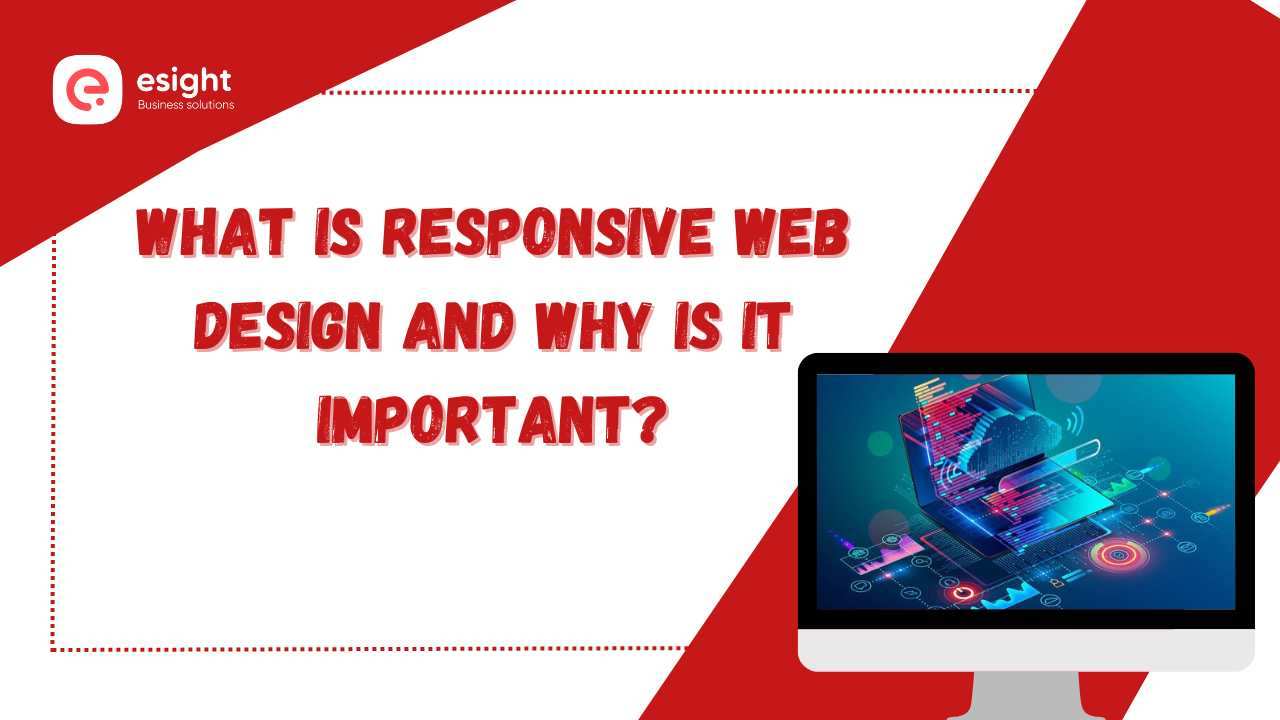 esight
Business solutions

WHAT IS RESPONSIVE WEB DESIGN AND WHY IS IT IMPORTANT?